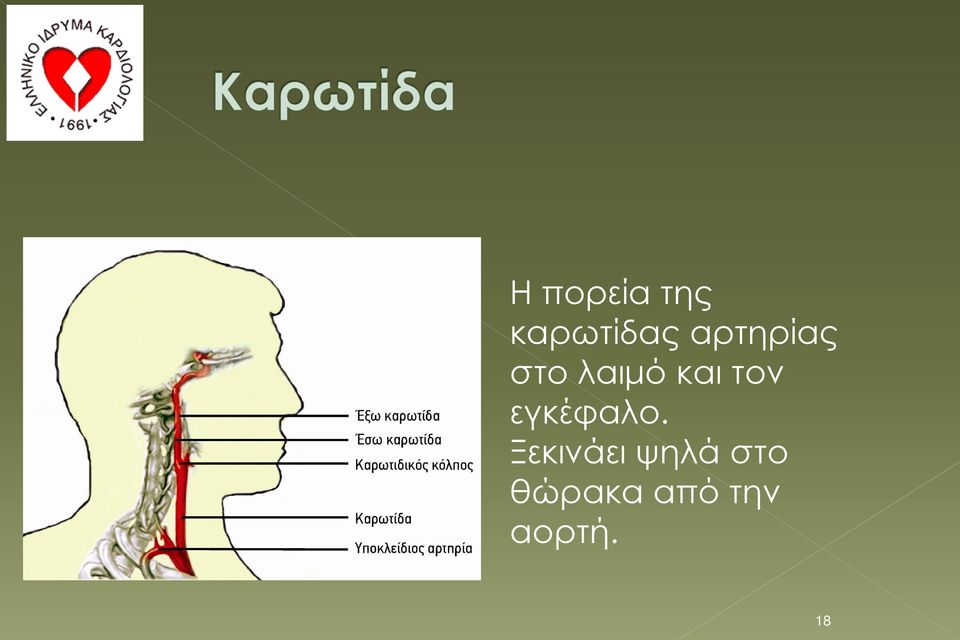 ΕΛΛΗΝΙΚΟ ΙΔΡΥΜΑ ΚΑΡΔΙΟΛΟΓΙΑΣ • 1991 •

Καρωτίδα

Έξω καρωτίδα
Έσω καρωτίδα
Καρωτιδικός κόλπος
Καρωτίδα
Υποκλείδιος αρτηρία

Η πορεία της καρωτίδας αρτηρίας στο λαιμό και τον εγκέφαλο.
Ξεκινάει ψηλά στο θώρακα από την αορτή.

18